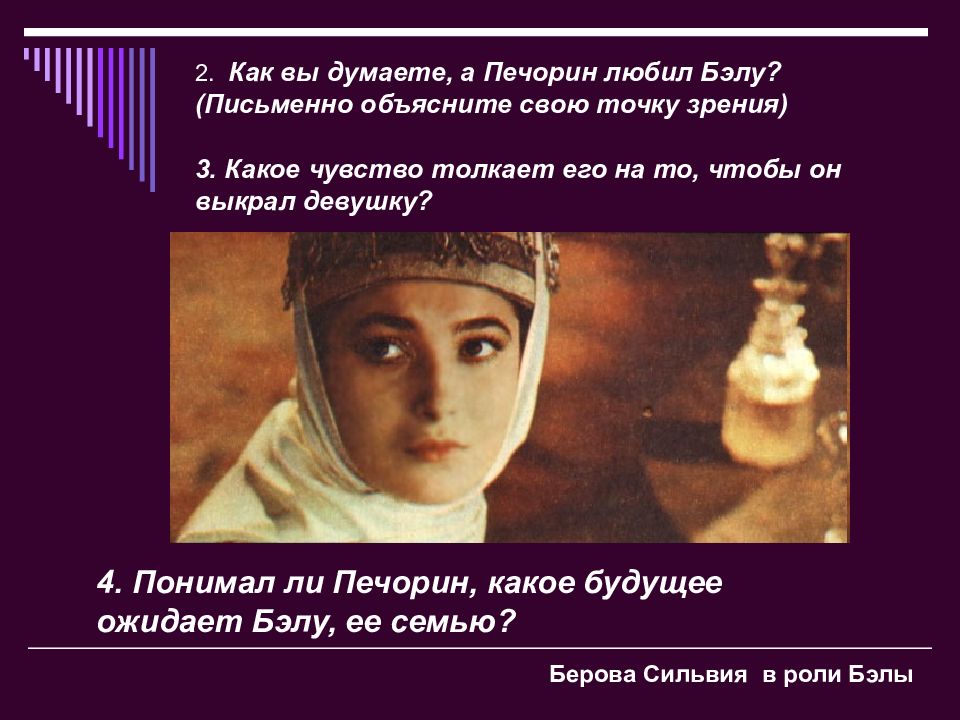 2. Как вы думаете, а Печорин любил Бэлу? (Письменно объясните свою точку зрения)

3. Какое чувство толкает его на то, чтобы он выкрал девушку?

4. Понимал ли Печорин, какое будущее ожидает Бэлу, ее семью?

Берова Сильвия в роли Бэлы